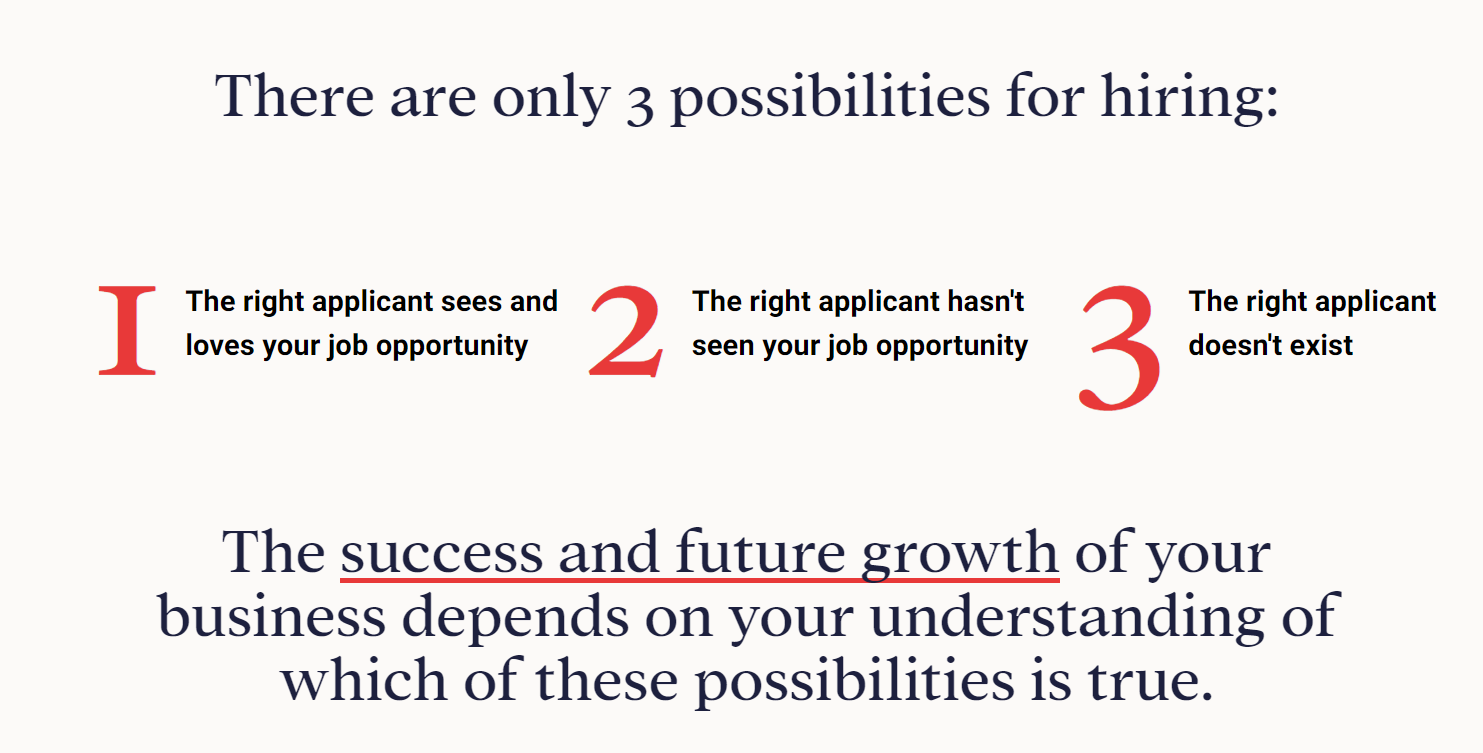 There are only 3 possibilities for hiring:

1 The right applicant sees and loves your job opportunity

2 The right applicant hasn't seen your job opportunity

3 The right applicant doesn't exist

The success and future growth of your business depends on your understanding of which of these possibilities is true.